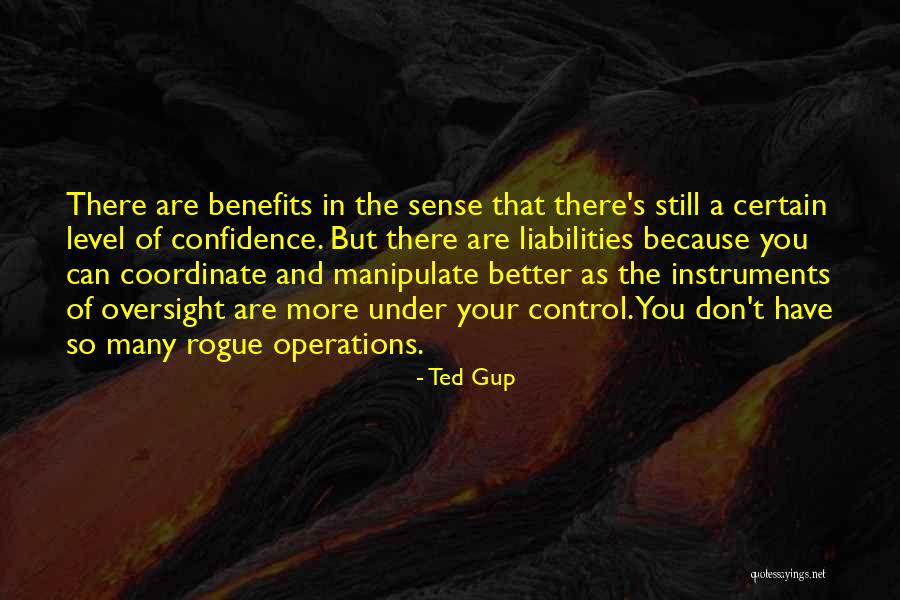 There are benefits in the sense that there's still a certain level of confidence. But there are liabilities because you can coordinate and manipulate better as the instruments of oversight are more under your control. You don't have so many rogue operations.

- Ted Gup

quotessayings.net